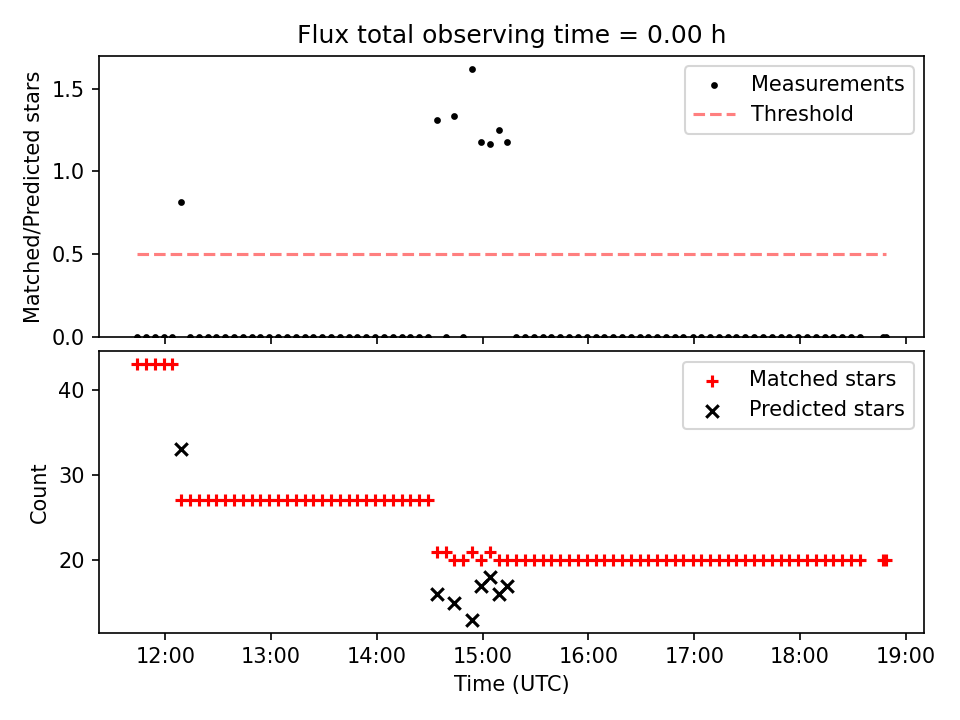 Flux total observing time = 0.00 h

Matched/Predicted stars

1.5
1.0
0.5
0.0

Measurements
Threshold

Count

40
30
20

Matched stars
Predicted stars

12:00
13:00
14:00
15:00
16:00
17:00
18:00
19:00

Time (UTC)